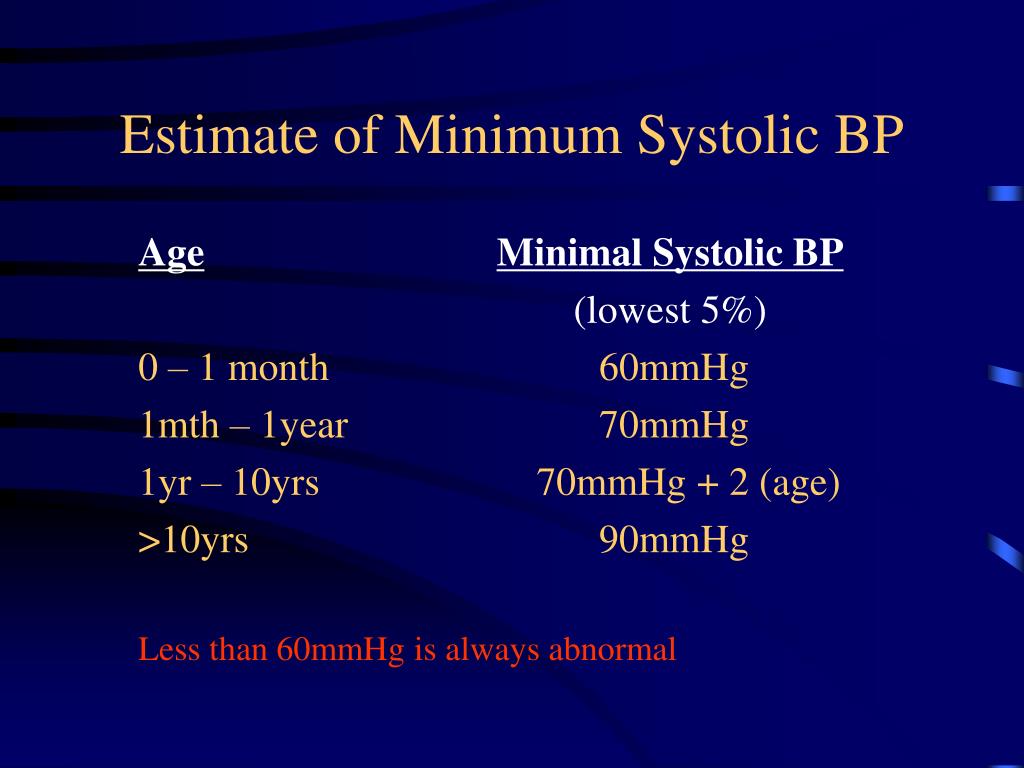 Estimate of Minimum Systolic BP

| Age | Minimal Systolic BP (lowest 5%) |
|---|---|
| 0 – 1 month | 60mmHg |
| 1mth – 1year | 70mmHg |
| 1yr – 10yrs | 70mmHg + 2 (age) |
| >10yrs | 90mmHg |

Less than 60mmHg is always abnormal